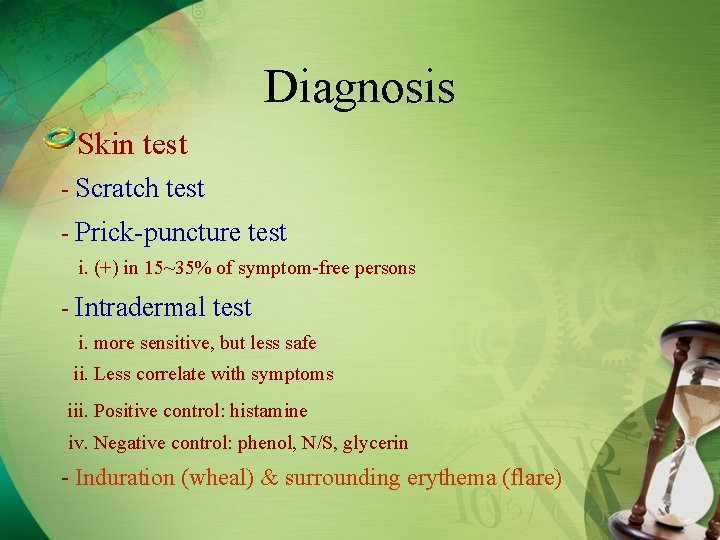 Diagnosis

Skin test

- Scratch test

- Prick-puncture test

i. (+) in 15~35% of symptom-free persons

- Intradermal test

i. more sensitive, but less safe

ii. Less correlate with symptoms

iii. Positive control: histamine

iv. Negative control: phenol, N/S, glycerin

- Induration (wheal) & surrounding erythema (flare)